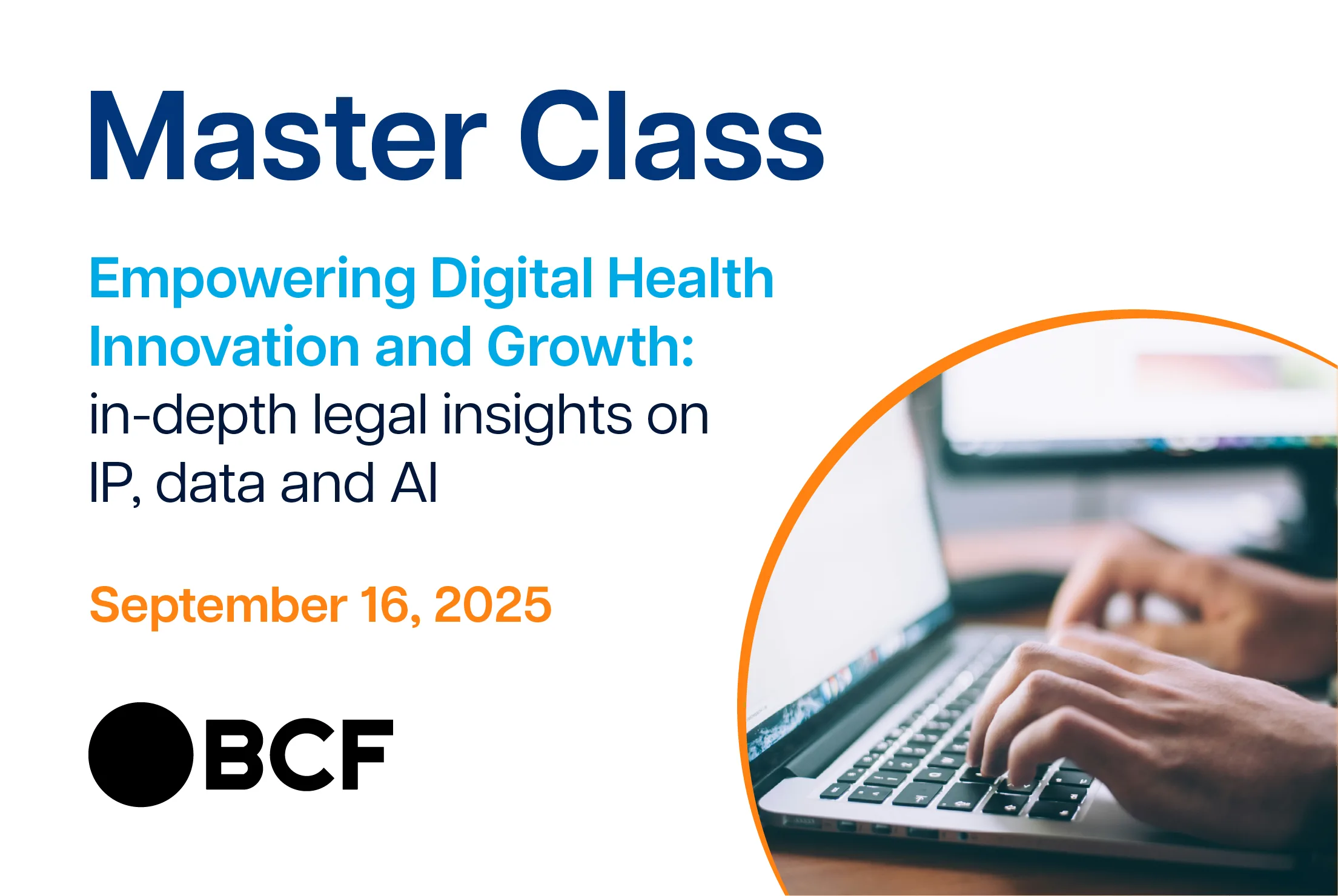 Master Class

Empowering Digital Health Innovation and Growth: in-depth legal insights on IP, data and AI

September 16, 2025

BCF